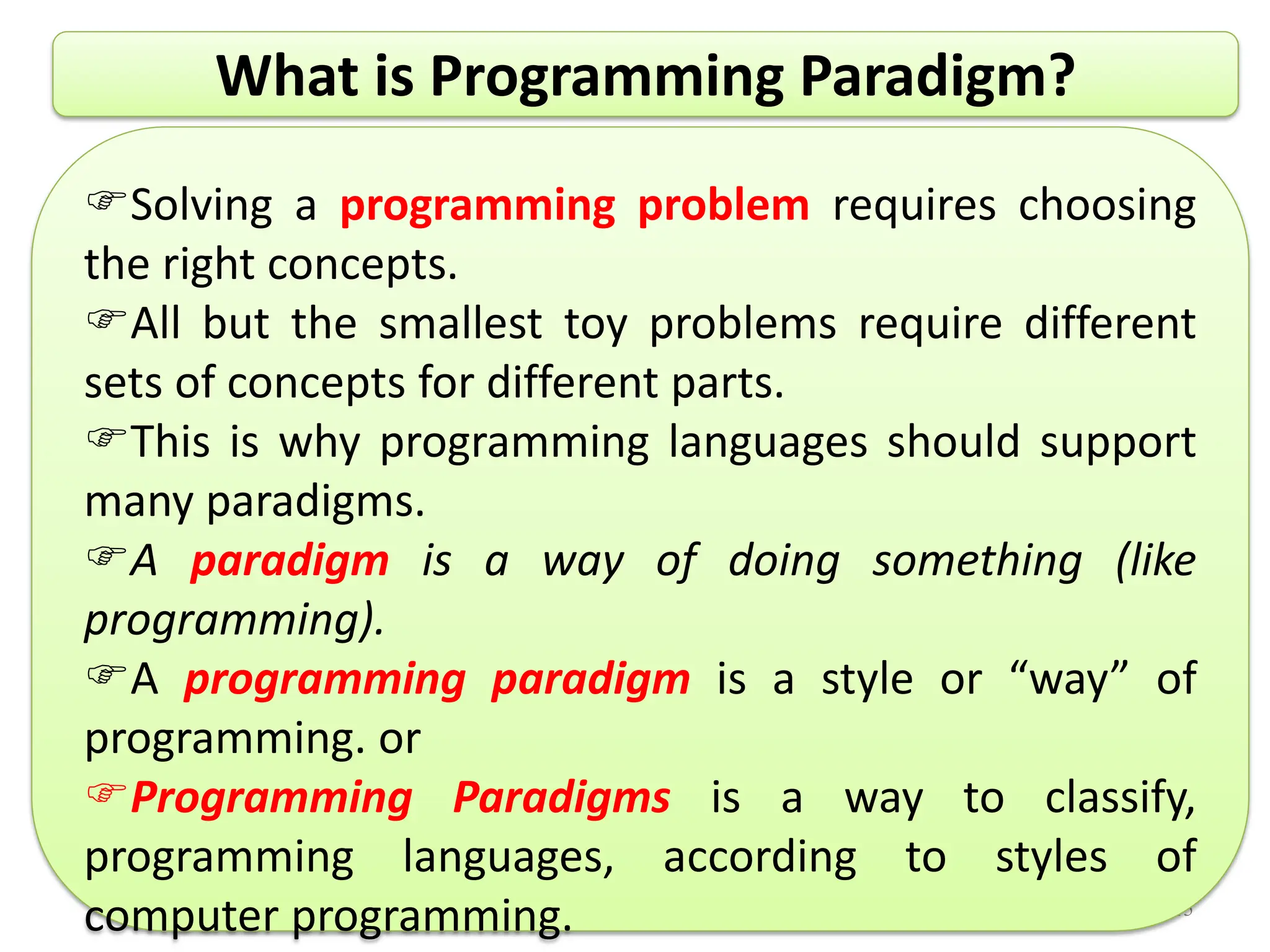 What is Programming Paradigm?

☞Solving a programming problem requires choosing the right concepts.

☞All but the smallest toy problems require different sets of concepts for different parts.

☞This is why programming languages should support many paradigms.

☞A paradigm is a way of doing something (like programming).

☞A programming paradigm is a style or “way” of programming. or

☞Programming Paradigms is a way to classify, programming languages, according to styles of computer programming.